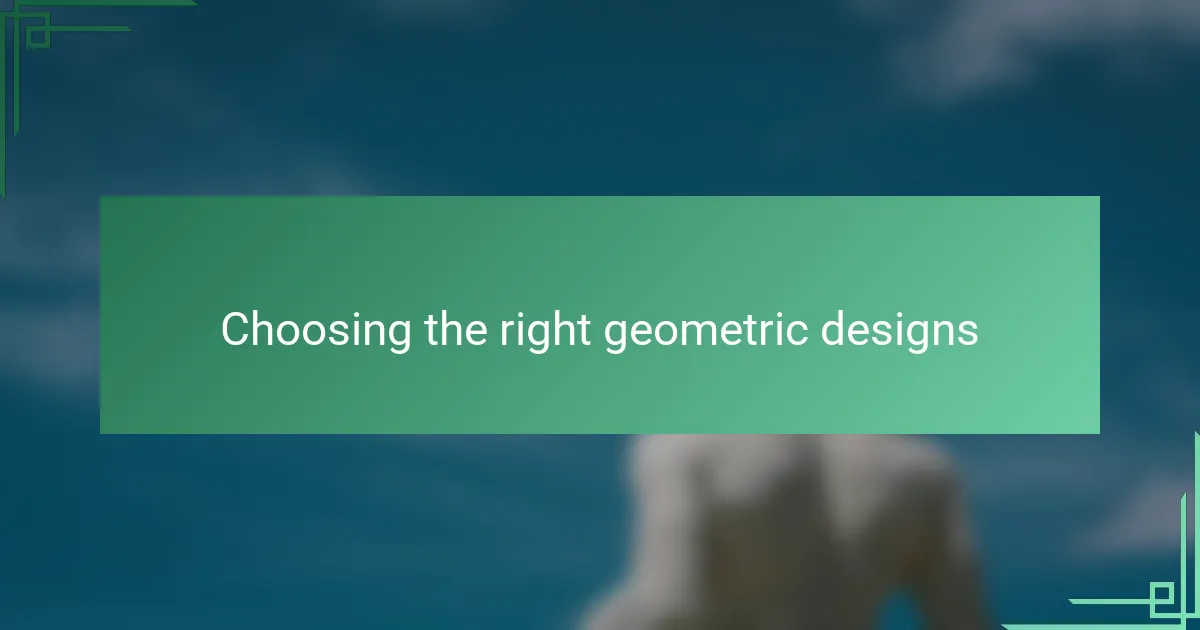 Choosing the right geometric designs